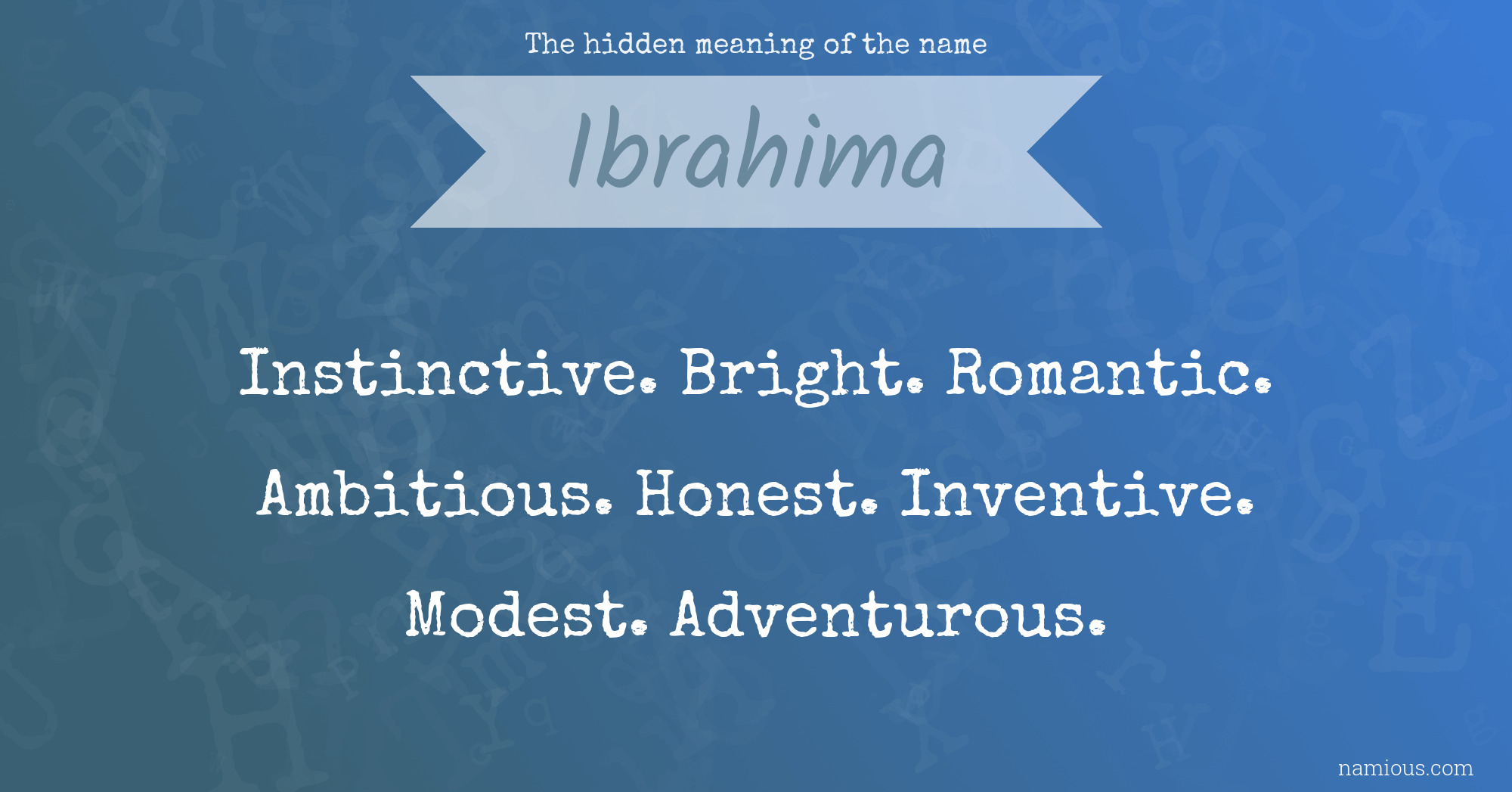 The hidden meaning of the name

Ibrahima

Instinctive. Bright. Romantic. Ambitious. Honest. Inventive. Modest. Adventurous.

namious.com